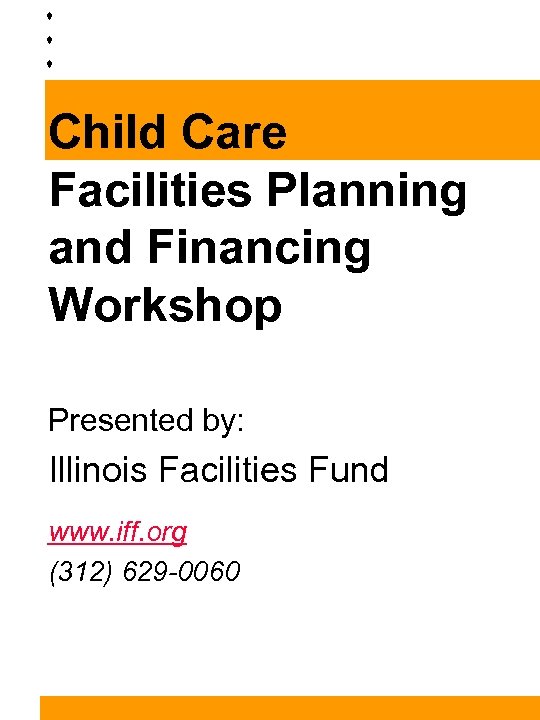 Child Care
Facilities Planning and Financing Workshop

Presented by:
Illinois Facilities Fund

www.iff.org
(312) 629-0060